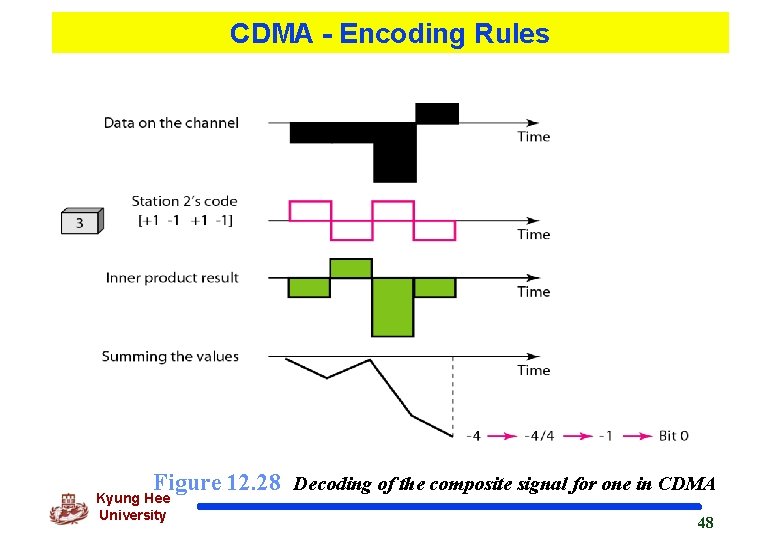 CDMA - Encoding Rules

Data on the channel

Time

3

Station 2's code
[+1 -1 +1 -1]

Time

Inner product result

Time

Summing the values

Time

-4 → -4/4 → -1 → Bit 0

Figure 12.28 Decoding of the composite signal for one in CDMA

Kyung Hee University

48